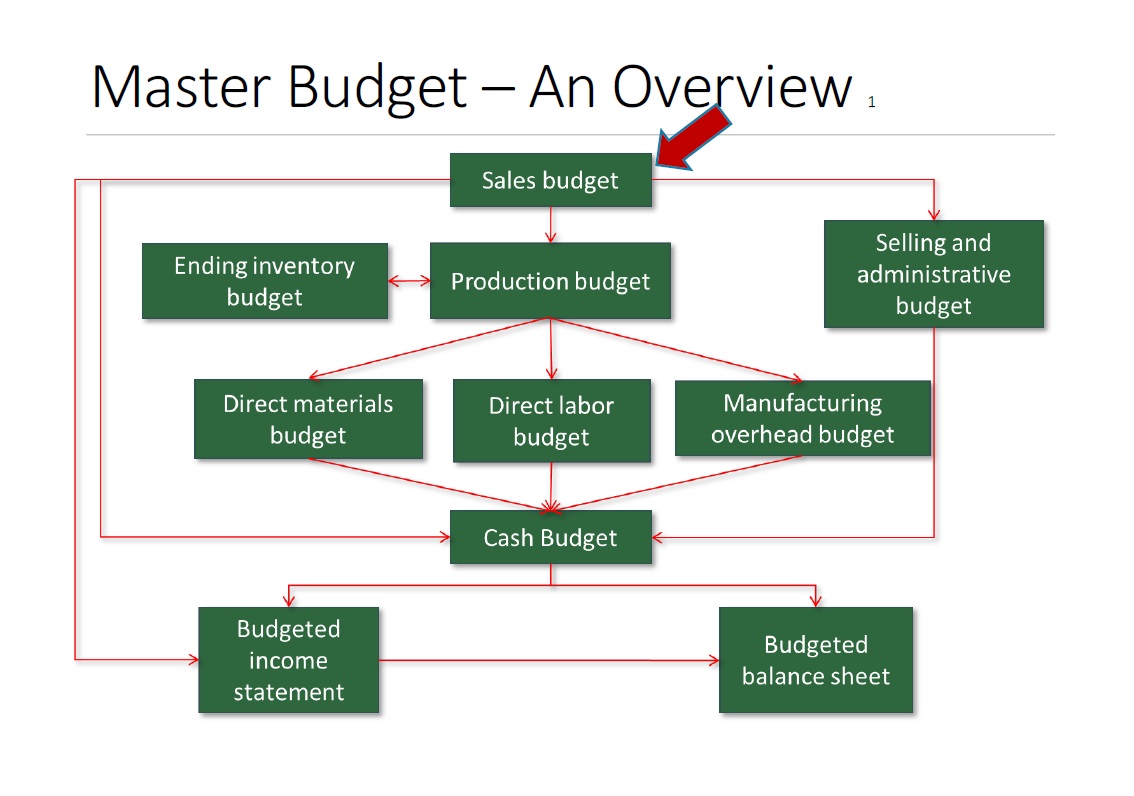 Master Budget – An Overview 1

Sales budget

Ending inventory budget

Production budget

Selling and administrative budget

Direct materials budget

Direct labor budget

Manufacturing overhead budget

Cash Budget

Budgeted income statement

Budgeted balance sheet